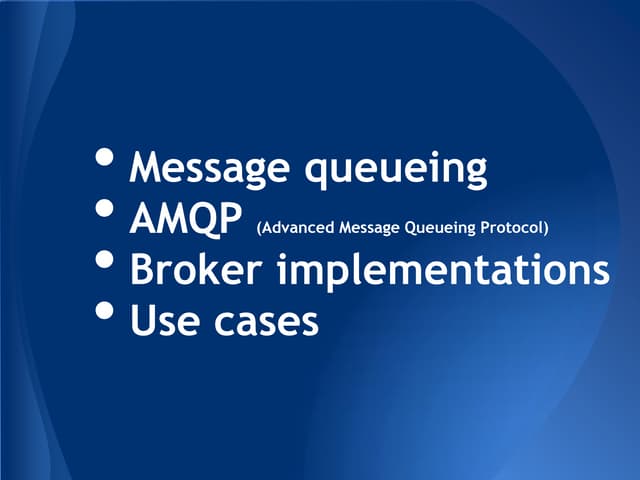 • Message queueing
• AMQP (Advanced Message Queueing Protocol)
• Broker implementations
• Use cases